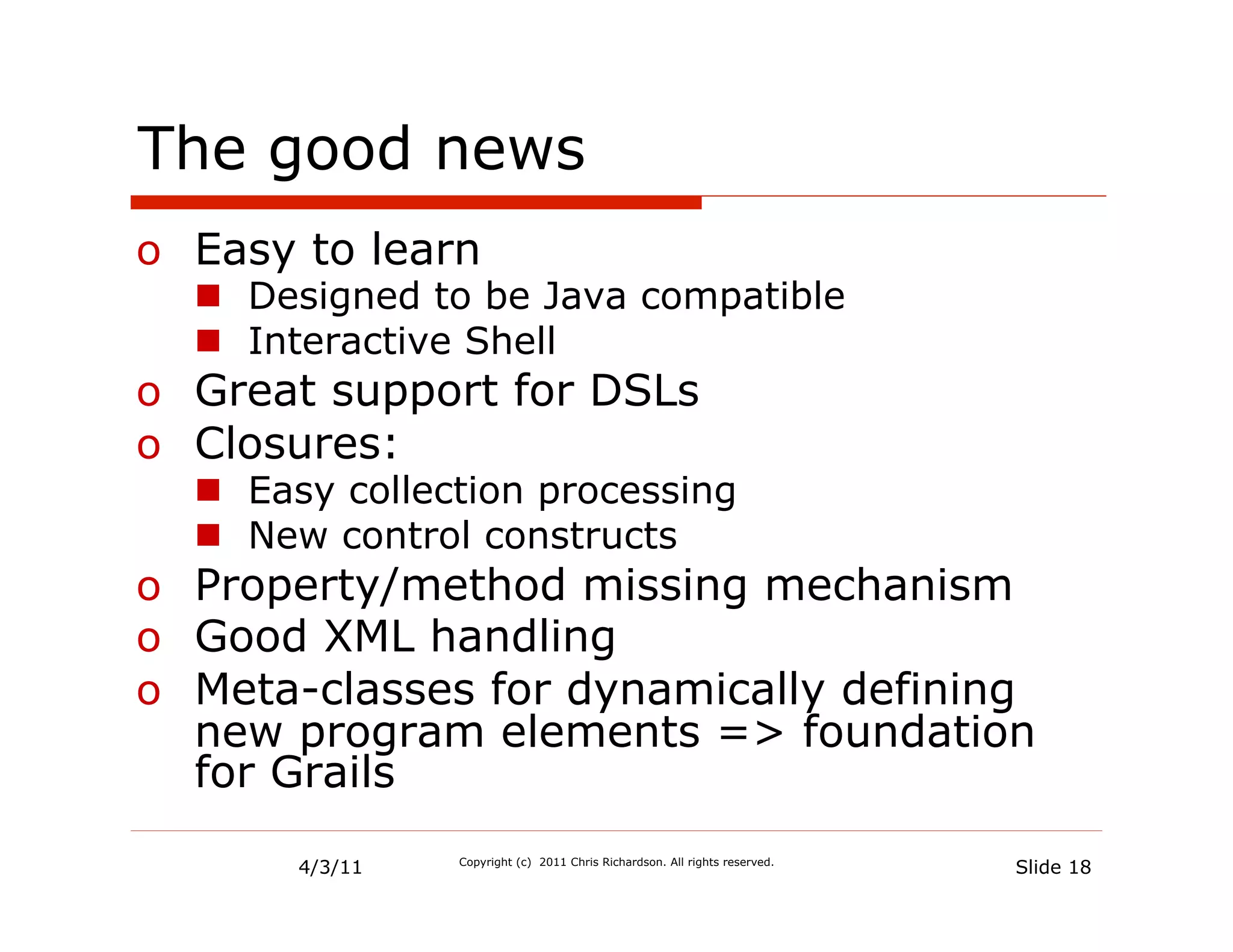 The good news

o Easy to learn
  ■ Designed to be Java compatible
  ■ Interactive Shell
o Great support for DSLs
o Closures:
  ■ Easy collection processing
  ■ New control constructs
o Property/method missing mechanism
o Good XML handling
o Meta-classes for dynamically defining new program elements => foundation for Grails

4/3/11    Copyright (c) 2011 Chris Richardson. All rights reserved.    Slide 18